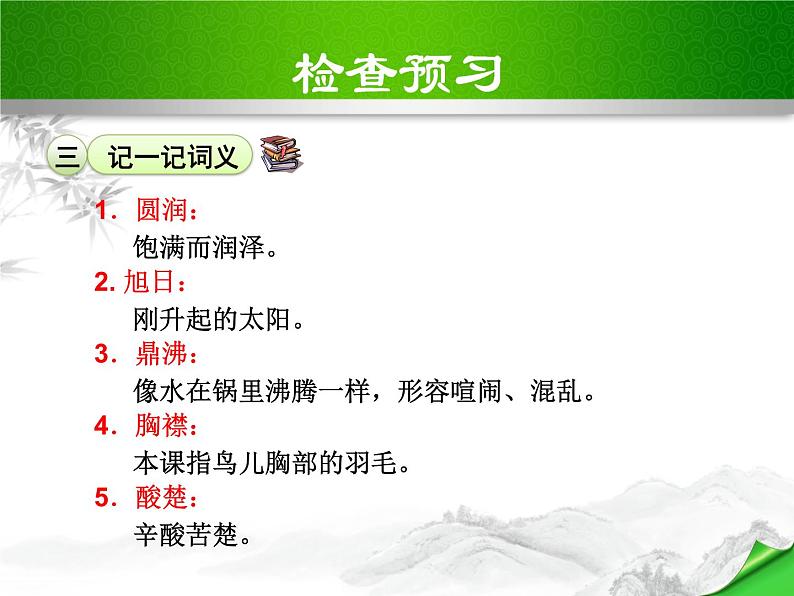 检查预习

三 记一记词义

1. 圆润：
饱满而润泽。
2. 旭日：
刚升起的太阳。
3. 鼎沸：
像水在锅里沸腾一样，形容喧闹、混乱。
4. 胸襟：
本课指鸟儿胸部的羽毛。
5. 酸楚：
辛酸苦楚。